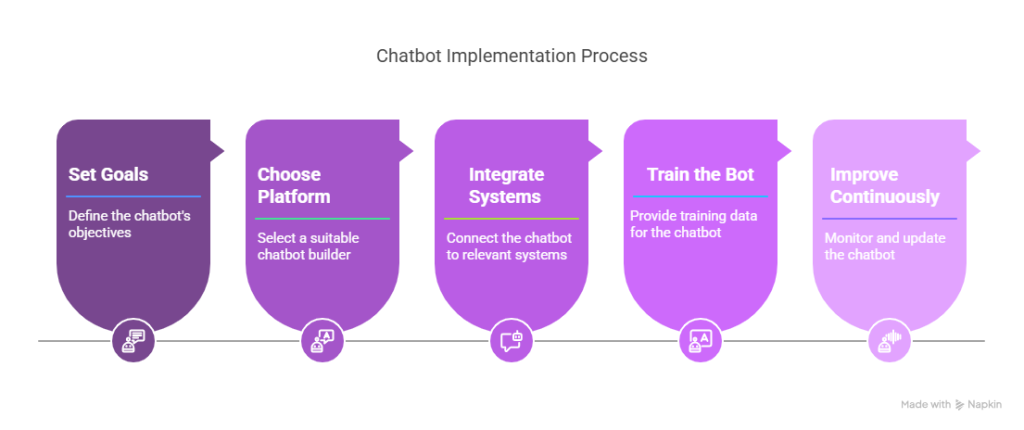 Chatbot Implementation Process

Set Goals

Define the chatbot's objectives

Choose Platform

Select a suitable chatbot builder

Integrate Systems

Connect the chatbot to relevant systems

Train the Bot

Provide training data for the chatbot

Improve Continuously

Monitor and update the chatbot

Made with Napkin